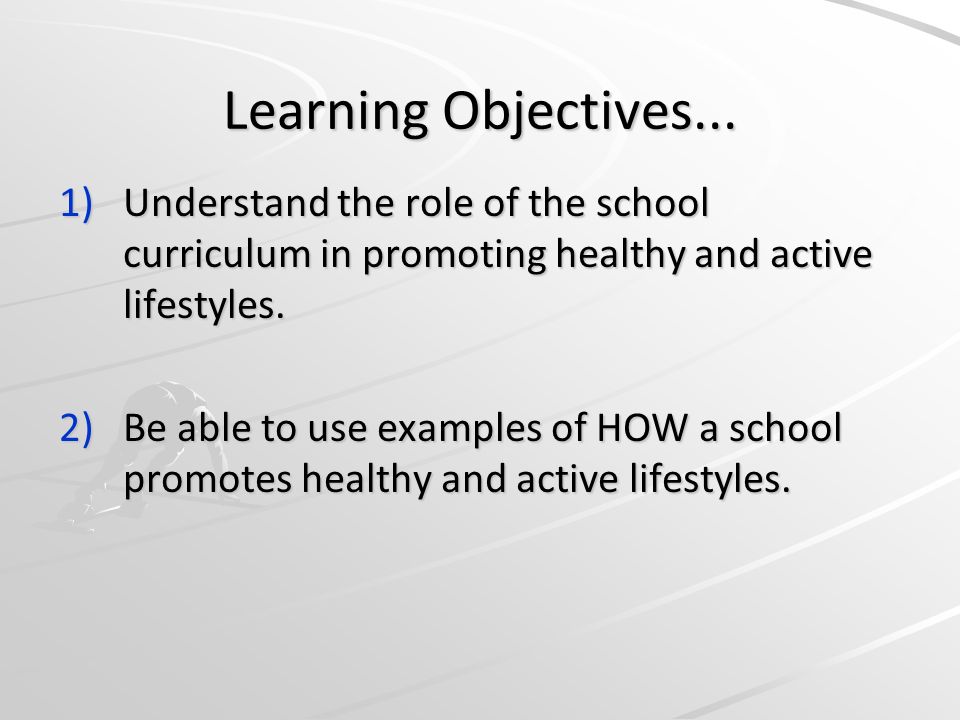 Learning Objectives...

1) Understand the role of the school curriculum in promoting healthy and active lifestyles.

2) Be able to use examples of HOW a school promotes healthy and active lifestyles.